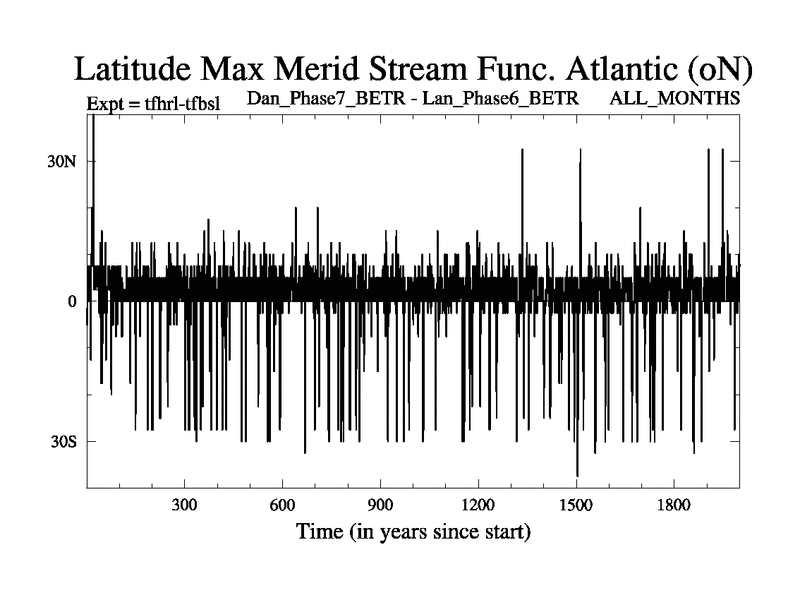 Latitude Max Merid Stream Func. Atlantic (oN)

Expt = tfhrl-tfbsl

Dan_Phase7_BETR - Lan_Phase6_BETR

ALL_MONTHS

30N

0

30S

300

600

900

1200

1500

1800

Time (in years since start)